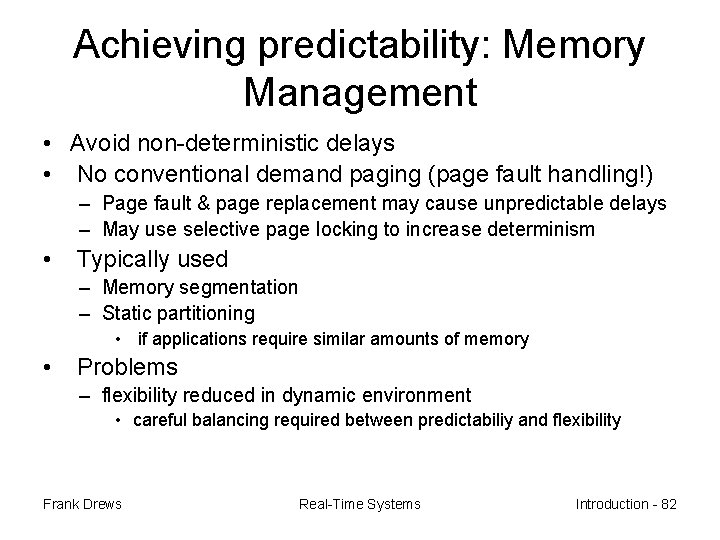 Achieving predictability: Memory Management

• Avoid non-deterministic delays
• No conventional demand paging (page fault handling!)
  – Page fault & page replacement may cause unpredictable delays
  – May use selective page locking to increase determinism
• Typically used
  – Memory segmentation
  – Static partitioning
    • if applications require similar amounts of memory
• Problems
  – flexibility reduced in dynamic environment
    • careful balancing required between predictabiliy and flexibility

Frank Drews    Real-Time Systems    Introduction - 82